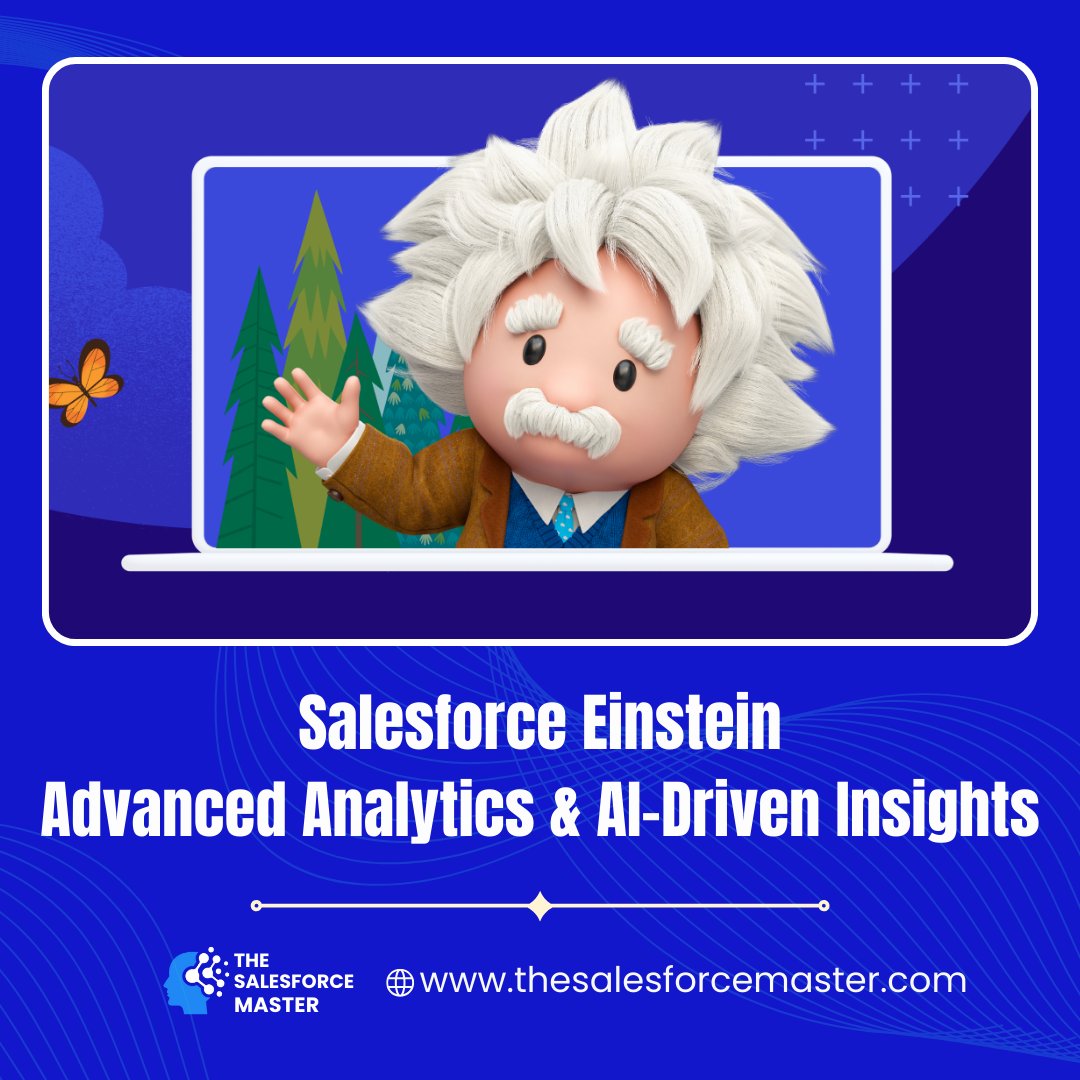 Salesforce Einstein
Advanced Analytics & AI-Driven Insights

THE SALESFORCE MASTER

www.thesalesforcemaster.com